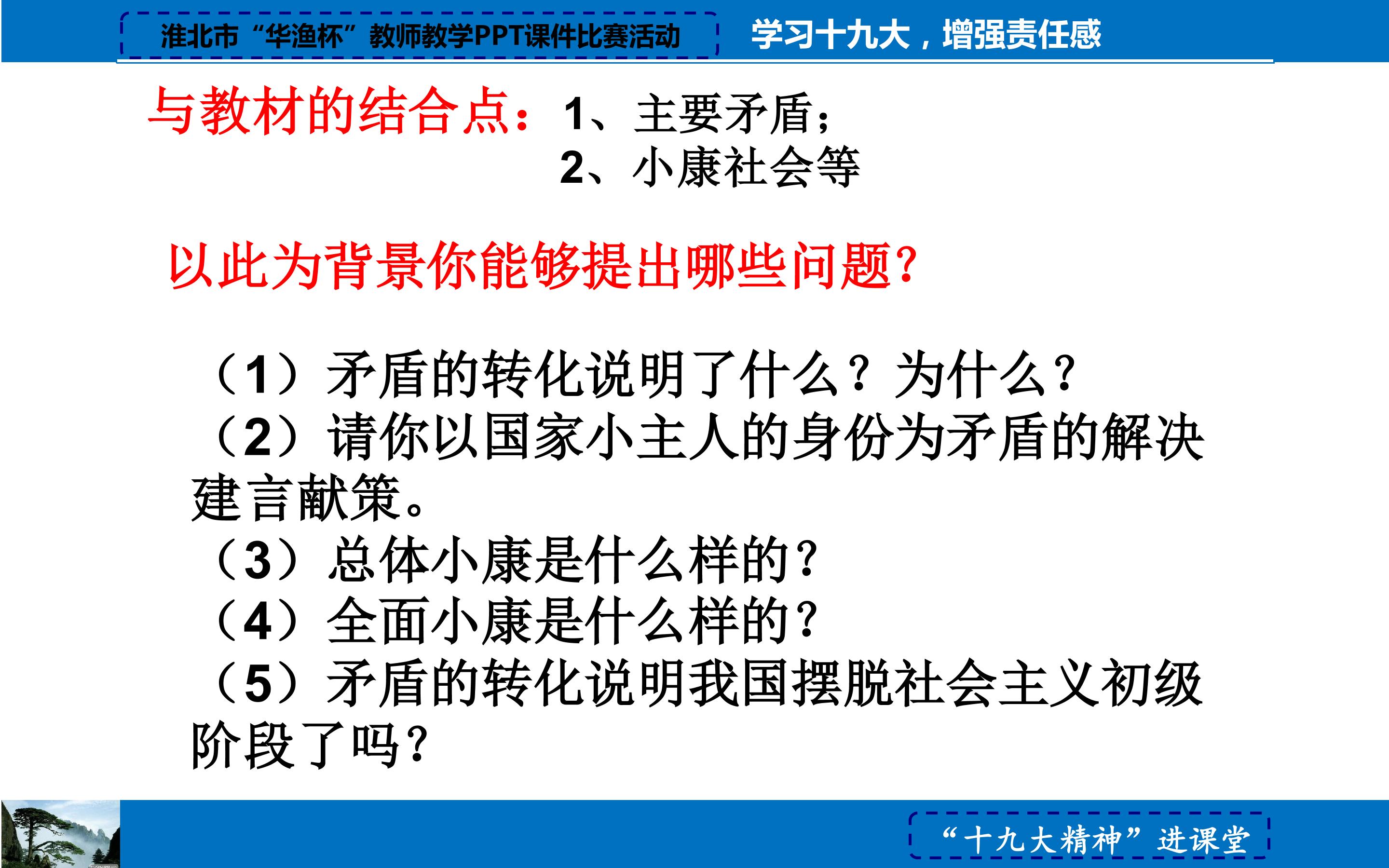 淮北市“华渔杯”教师教学PPT课件比赛活动

学习十九大，增强责任感

与教材的结合点：1、主要矛盾；
2、小康社会等

以此为背景你能够提出哪些问题?

（1）矛盾的转化说明了什么？为什么？
（2）请你以国家小主人的身份为矛盾的解决建言献策。
（3）总体小康是什么样的?
（4）全面小康是什么样的?
（5）矛盾的转化说明我国摆脱社会主义初级阶段了吗?

“十九大精神”进课堂